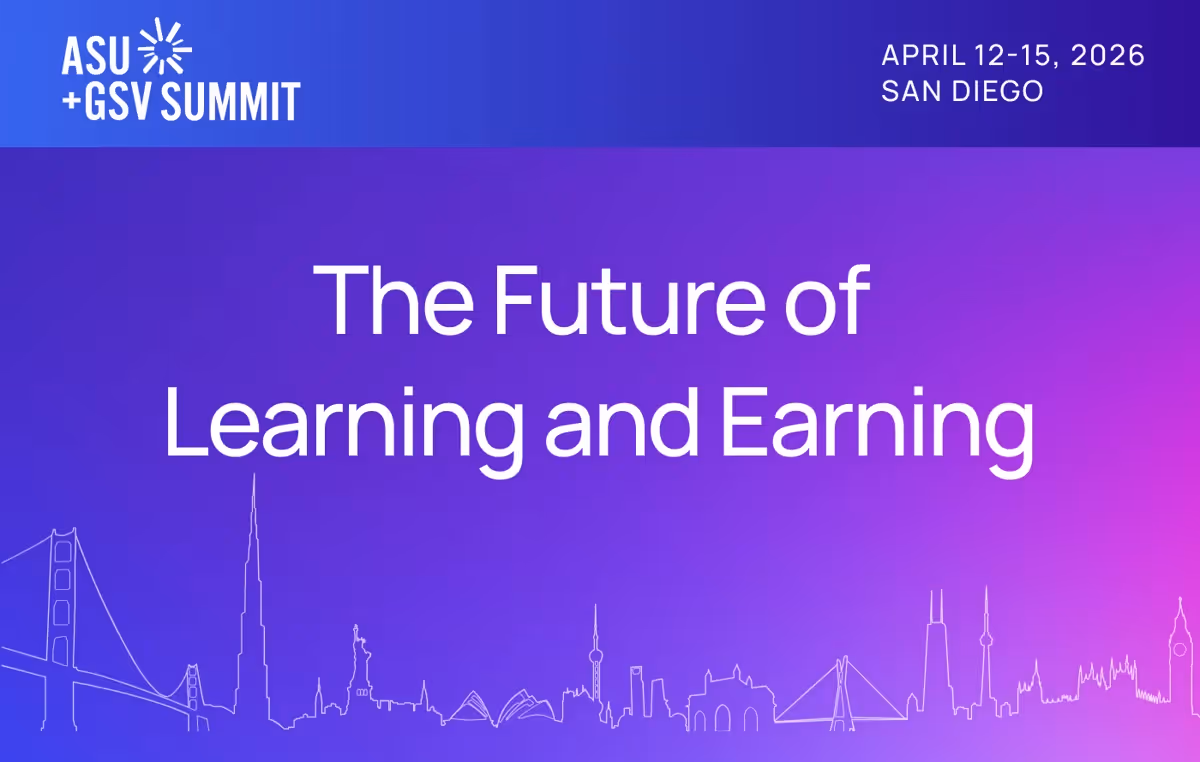 ASU
+GSV SUMMIT

APRIL 12-15, 2026
SAN DIEGO

The Future of
Learning and Earning